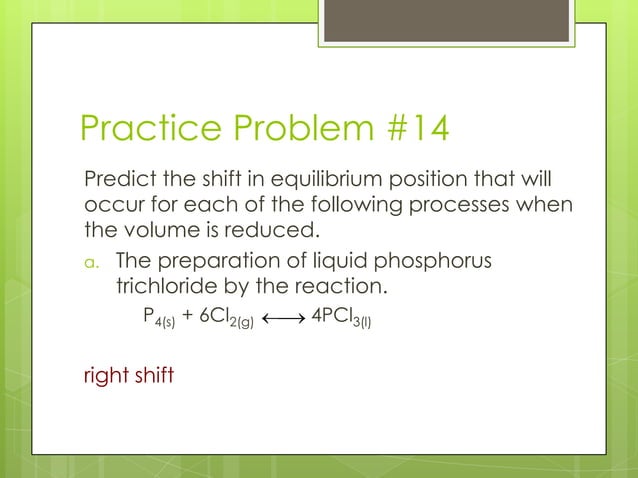 Practice Problem #14

Predict the shift in equilibrium position that will occur for each of the following processes when the volume is reduced.

a. The preparation of liquid phosphorus trichloride by the reaction.

$P_{4(s)} + 6Cl_{2(g)} \longleftrightarrow 4PCl_{3(l)}$

right shift